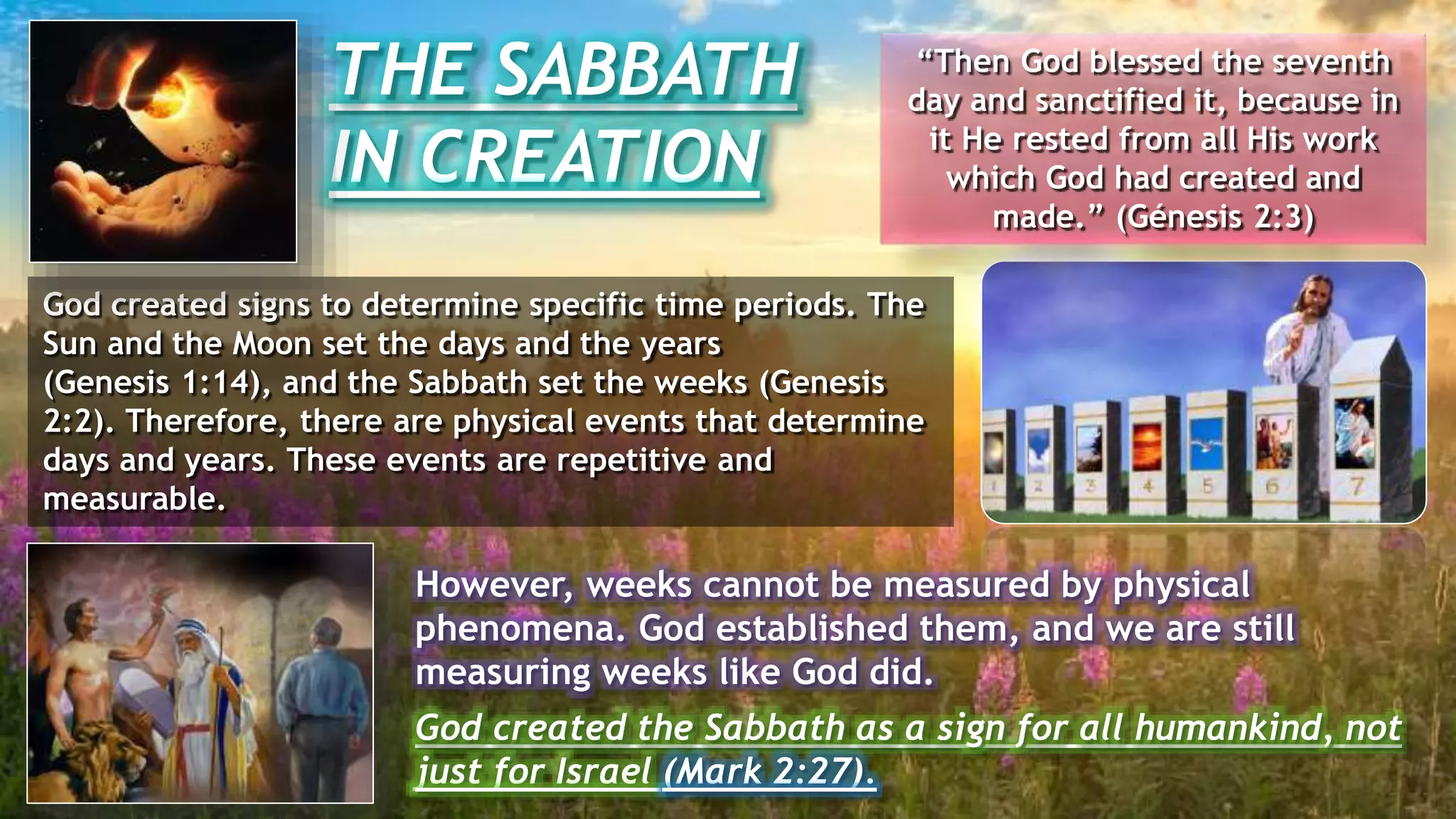 THE SABBATH IN CREATION

“Then God blessed the seventh day and sanctified it, because in it He rested from all His work which God had created and made.” (Génesis 2:3)

God created signs to determine specific time periods. The Sun and the Moon set the days and the years (Genesis 1:14), and the Sabbath set the weeks (Genesis 2:2). Therefore, there are physical events that determine days and years. These events are repetitive and measurable.

1 2 3 4 5 6 7

However, weeks cannot be measured by physical phenomena. God established them, and we are still measuring weeks like God did.

God created the Sabbath as a sign for all humankind, not just for Israel (Mark 2:27).